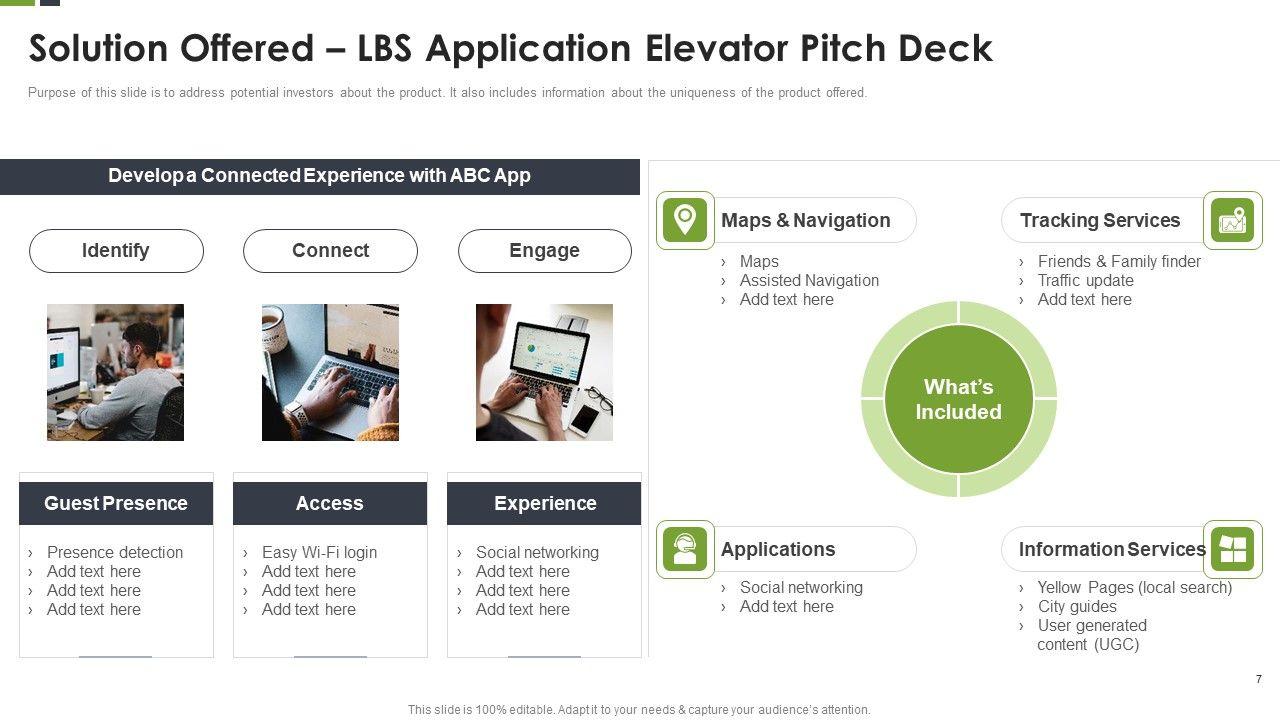 Solution Offered – LBS Application Elevator Pitch Deck

Purpose of this slide is to address potential investors about the product. It also includes information about the uniqueness of the product offered.

Develop a Connected Experience with ABC App

Identify

Connect

Engage

Guest Presence
› Presence detection
› Add text here
› Add text here
› Add text here

Access
› Easy Wi-Fi login
› Add text here
› Add text here
› Add text here

Experience
› Social networking
› Add text here
› Add text here
› Add text here

Maps & Navigation
› Maps
› Assisted Navigation
› Add text here

Tracking Services
› Friends & Family finder
› Traffic update
› Add text here

What's Included

Applications
› Social networking
› Add text here

Information Services
› Yellow Pages (local search)
› City guides
› User generated content (UGC)

7

This slide is 100% editable. Adapt it to your needs & capture your audience's attention.